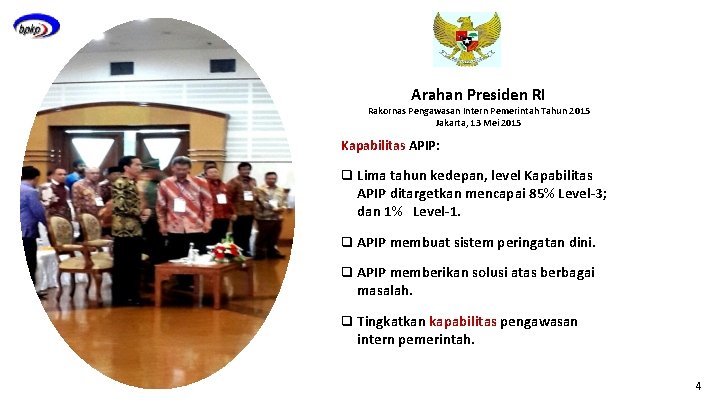 bpkp

Arahan Presiden RI

Rakornas Pengawasan Intern Pemerintah Tahun 2015
Jakarta, 13 Mei 2015

Kapabilitas APIP:

❑ Lima tahun kedepan, level Kapabilitas APIP ditargetkan mencapai 85% Level-3; dan 1% Level-1.

❑ APIP membuat sistem peringatan dini.

❑ APIP memberikan solusi atas berbagai masalah.

❑ Tingkatkan kapabilitas pengawasan intern pemerintah.

4